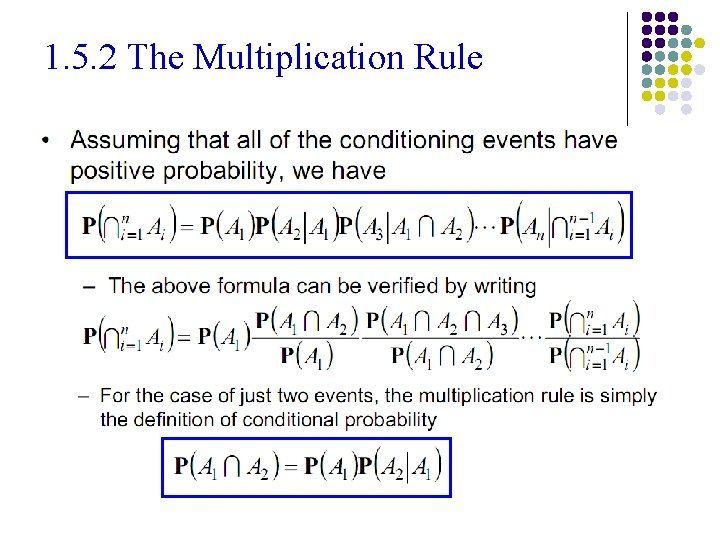 1.5.2 The Multiplication Rule

• Assuming that all of the conditioning events have positive probability, we have

$\mathbf{P}\left(\bigcap_{i=1}^{n} A_i\right) = \mathbf{P}(A_1)\mathbf{P}(A_2|A_1)\mathbf{P}(A_3|A_1 \cap A_2)\cdots\mathbf{P}\left(A_n\middle|\bigcap_{i=1}^{n-1} A_i\right)$

– The above formula can be verified by writing

$\mathbf{P}\left(\bigcap_{i=1}^{n} A_i\right) = \mathbf{P}(A_1)\frac{\mathbf{P}(A_1 \cap A_2)}{\mathbf{P}(A_1)}\frac{\mathbf{P}(A_1 \cap A_2 \cap A_3)}{\mathbf{P}(A_1 \cap A_2)}\cdots\frac{\mathbf{P}\left(\bigcap_{i=1}^{n} A_i\right)}{\mathbf{P}\left(\bigcap_{i=1}^{n-1} A_i\right)}$

– For the case of just two events, the multiplication rule is simply the definition of conditional probability

$\mathbf{P}(A_1 \cap A_2) = \mathbf{P}(A_1)\mathbf{P}(A_2|A_1)$